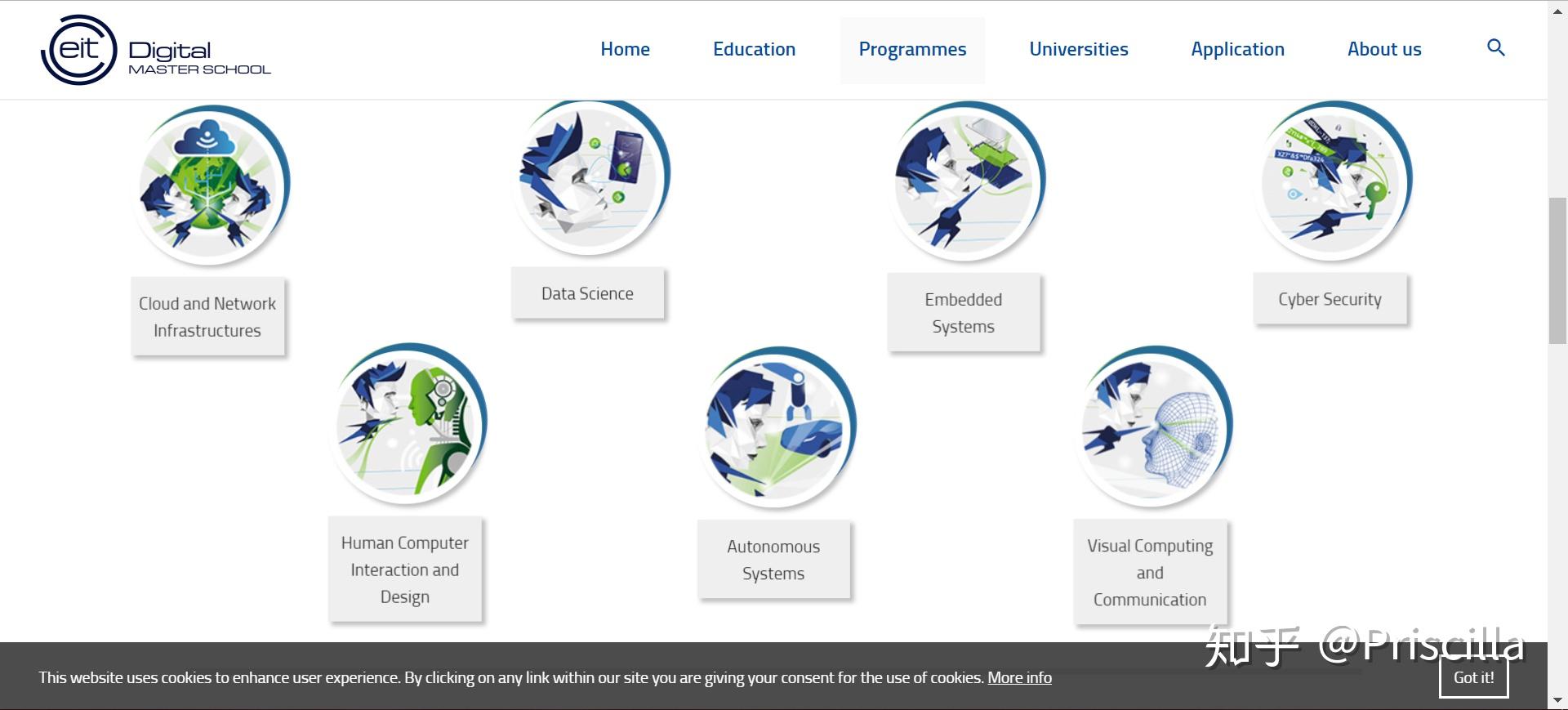 eit Digital MASTER SCHOOL

Home Education Programmes Universities Application About us

Cloud and Network Infrastructures

Data Science

Embedded Systems

Cyber Security

Human Computer Interaction and Design

Autonomous Systems

Visual Computing and Communication

知乎 @Priscilla

This website uses cookies to enhance user experience. By clicking on any link within our site you are giving your consent for the use of cookies. More info

Got it!